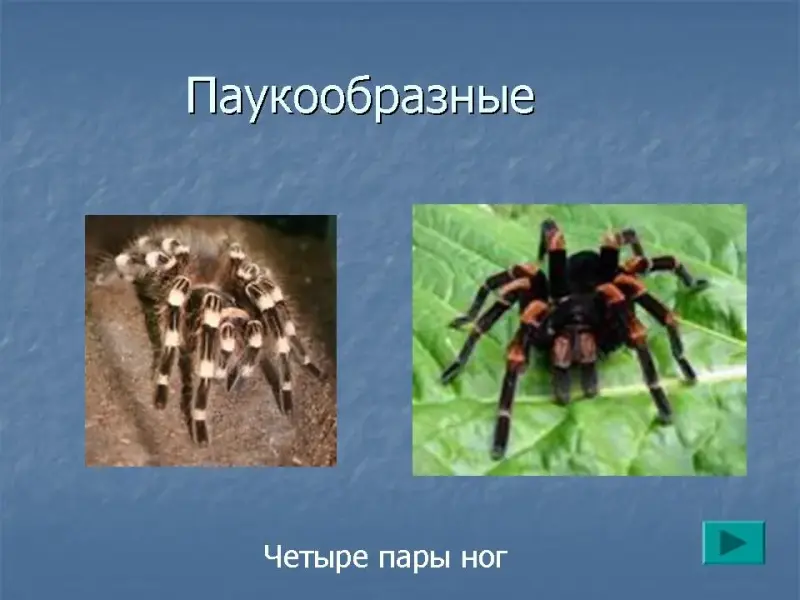 Паукообразные

Четыре пары ног